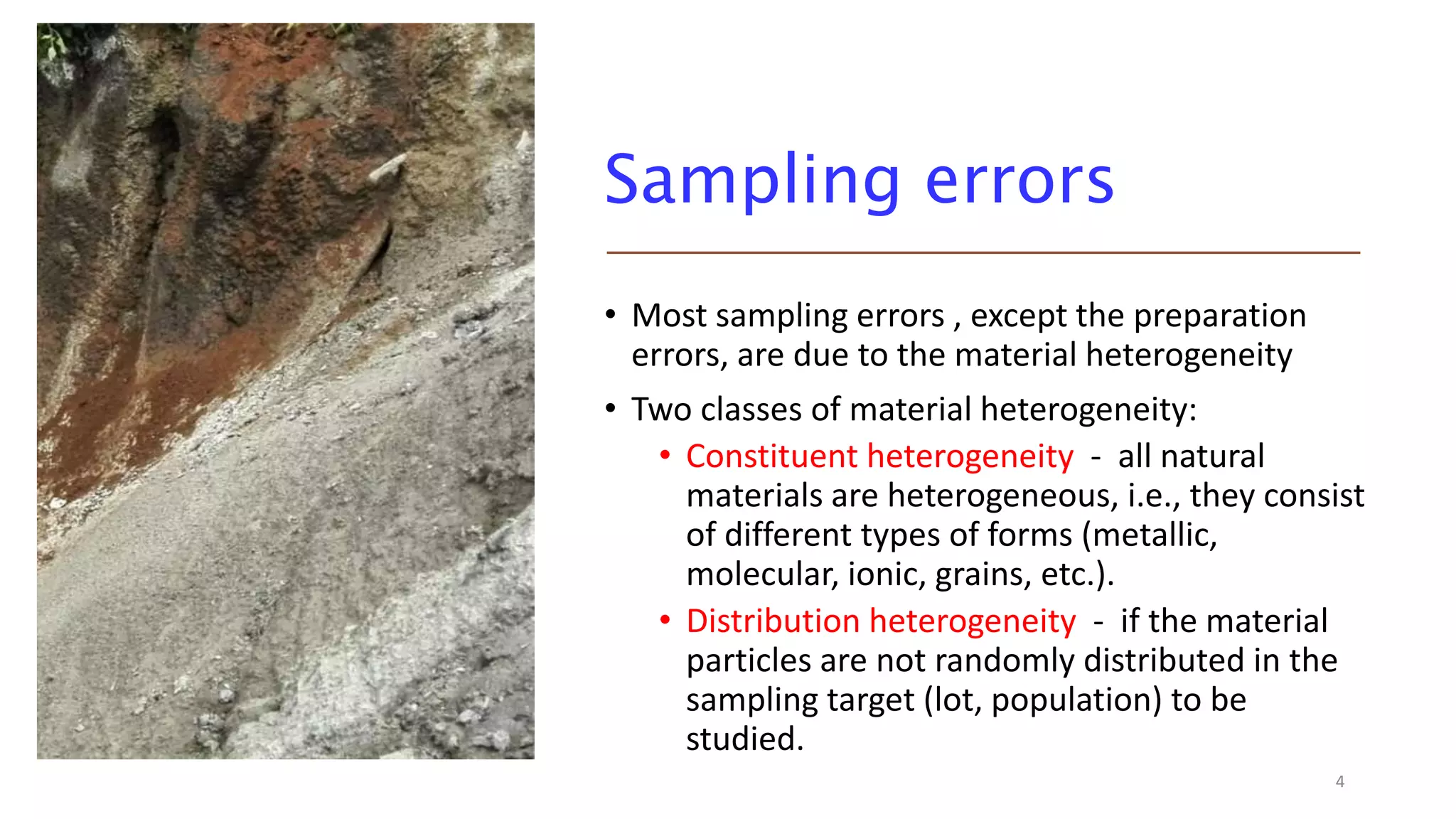 Sampling errors

• Most sampling errors , except the preparation errors, are due to the material heterogeneity

• Two classes of material heterogeneity:

• Constituent heterogeneity - all natural materials are heterogeneous, i.e., they consist of different types of forms (metallic, molecular, ionic, grains, etc.).

• Distribution heterogeneity - if the material particles are not randomly distributed in the sampling target (lot, population) to be studied.

4